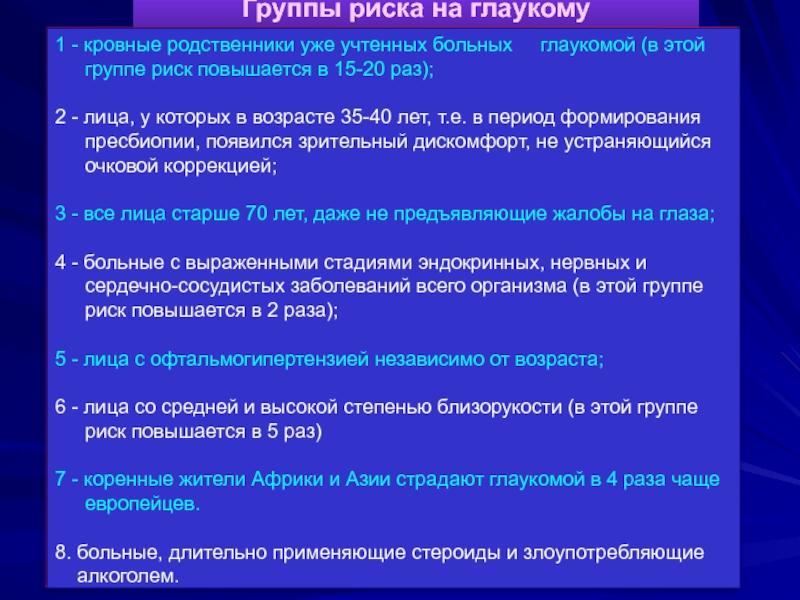 Группы риска на глаукому

1 - кровные родственники уже учтенных больных глаукомой (в этой группе риск повышается в 15-20 раз);

2 - лица, у которых в возрасте 35-40 лет, т.е. в период формирования пресбиопии, появился зрительный дискомфорт, не устраняющийся очковой коррекцией;

3 - все лица старше 70 лет, даже не предъявляющие жалобы на глаза;

4 - больные с выраженными стадиями эндокринных, нервных и сердечно-сосудистых заболеваний всего организма (в этой группе риск повышается в 2 раза);

5 - лица с офтальмогипертензией независимо от возраста;

6 - лица со средней и высокой степенью близорукости (в этой группе риск повышается в 5 раз)

7 - коренные жители Африки и Азии страдают глаукомой в 4 раза чаще европейцев.

8. больные, длительно применяющие стероиды и злоупотребляющие алкоголем.